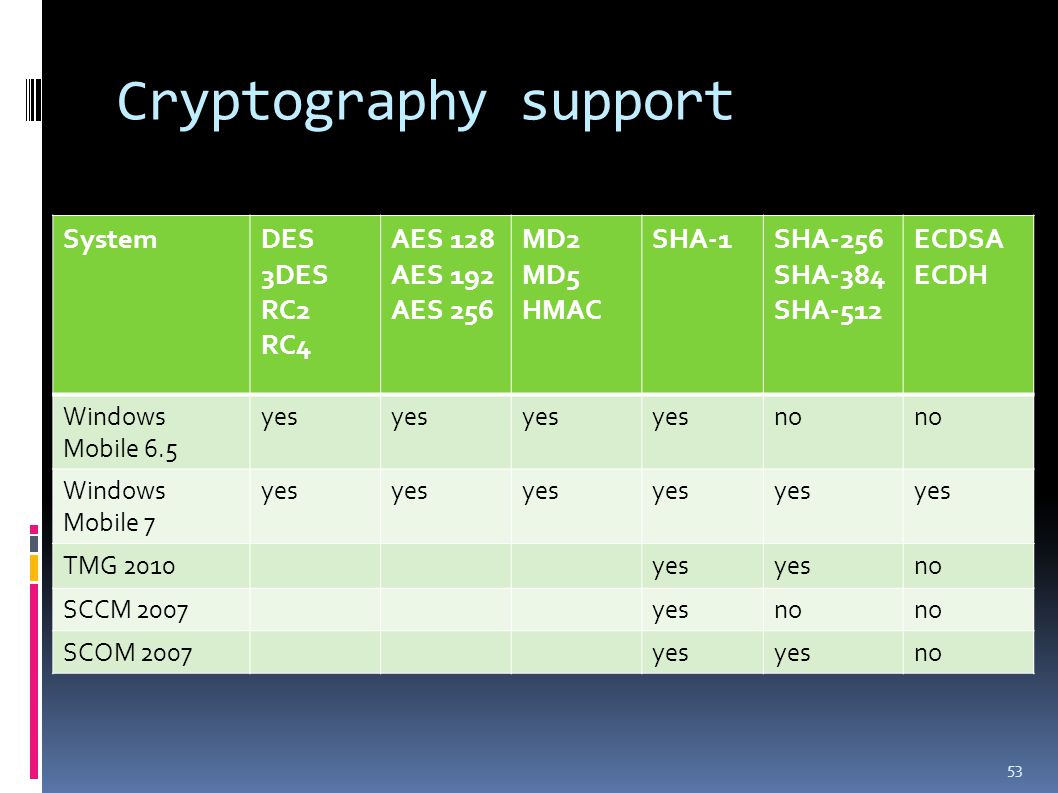 Cryptography support

| System | DES 3DES RC2 RC4 | AES 128 AES 192 AES 256 | MD2 MD5 HMAC | SHA-1 | SHA-256 SHA-384 SHA-512 | ECDSA ECDH |
|---|---|---|---|---|---|---|
| Windows Mobile 6.5 | yes | yes | yes | yes | no | no |
| Windows Mobile 7 | yes | yes | yes | yes | yes | yes |
| TMG 2010 | | | | yes | yes | no |
| SCCM 2007 | | | | yes | no | no |
| SCOM 2007 | | | | yes | yes | no |

53